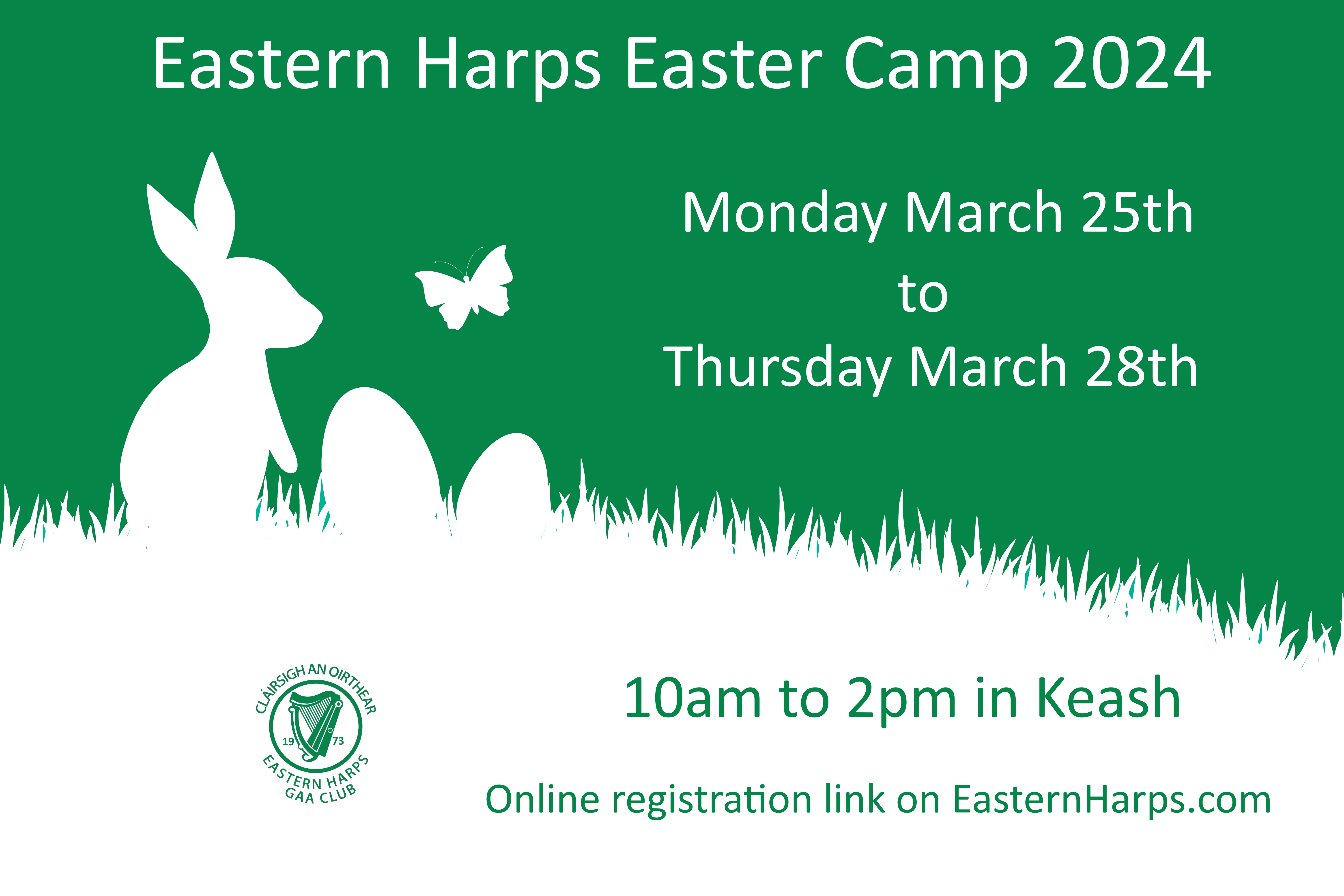 Eastern Harps Easter Camp 2024

Monday March 25th
to
Thursday March 28th

CLÁIRSIGH AN OIRTHEAR
19 73
EASTERN HARPS
GAA CLUB

10am to 2pm in Keash

Online registration link on EasternHarps.com